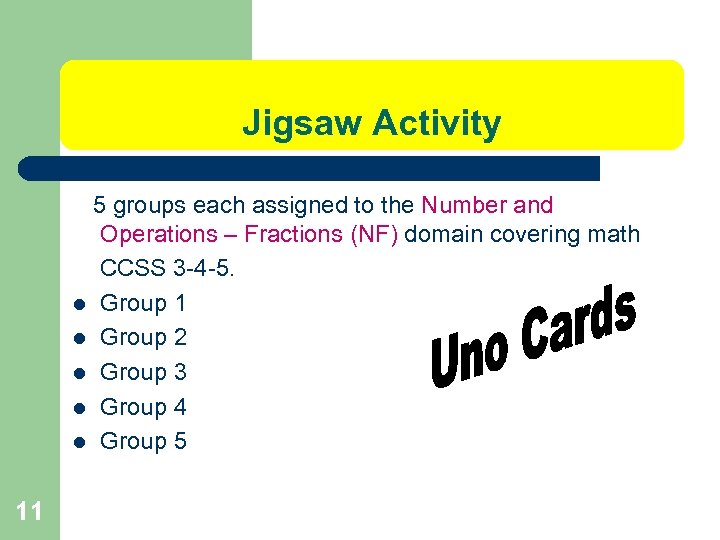 Jigsaw Activity

5 groups each assigned to the Number and Operations – Fractions (NF) domain covering math CCSS 3-4-5.

- Group 1
- Group 2
- Group 3
- Group 4
- Group 5

Uno Cards

11